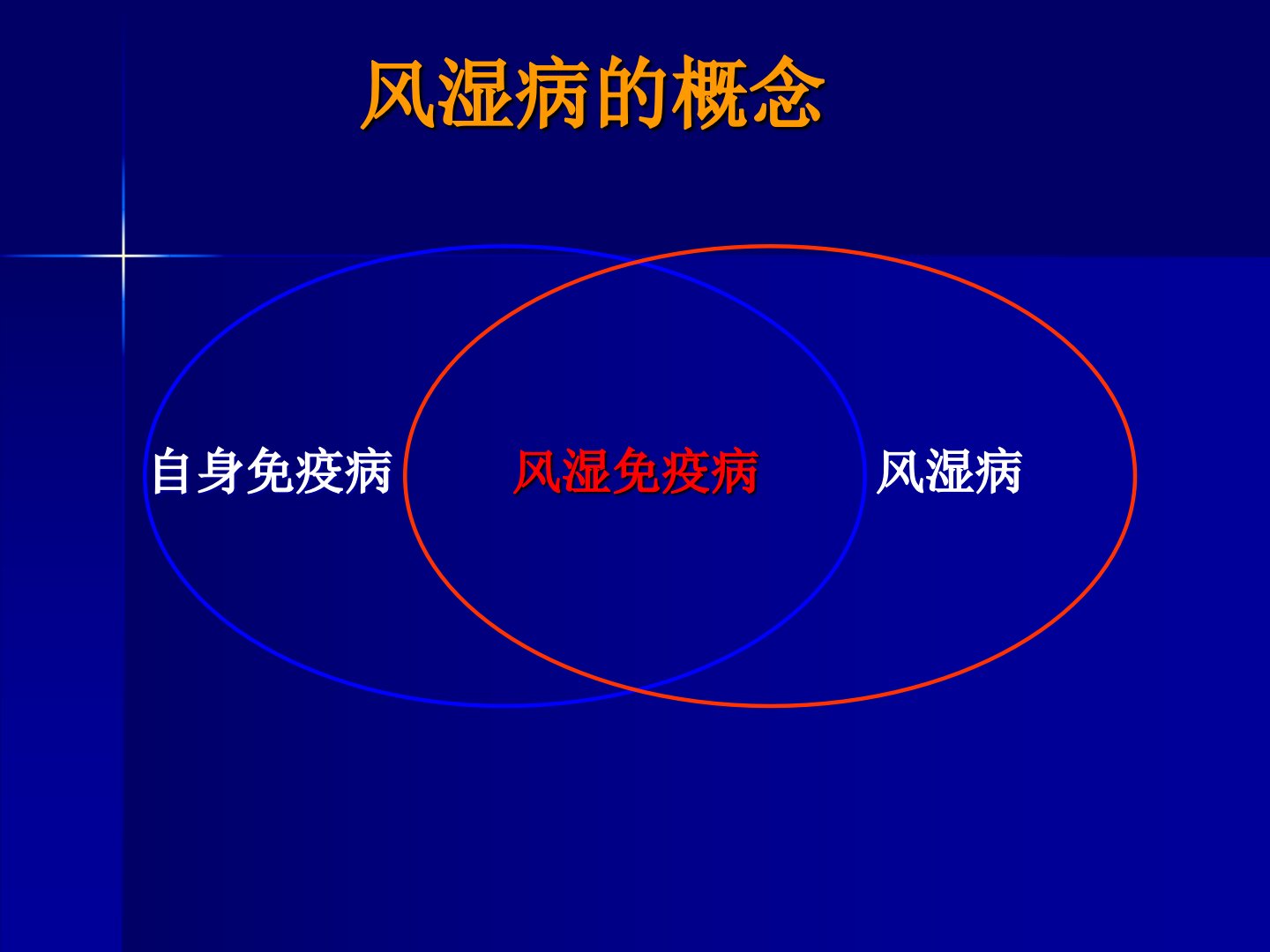 风湿病的概念

自身免疫病

风湿免疫病

风湿病